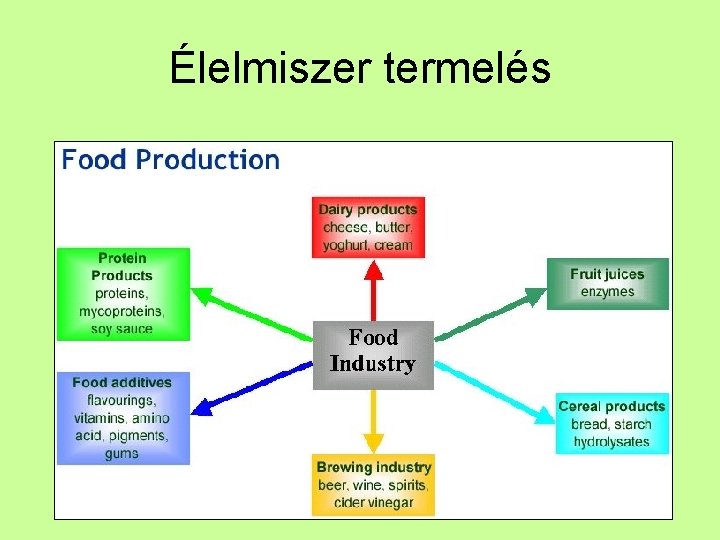 Élelmiszer termelés

Food Production

Dairy products
cheese, butter, yoghurt, cream

Protein Products
proteins, mycoproteins, soy sauce

Fruit juices
enzymes

Food Industry

Food additives
flavourings, vitamins, amino acid, pigments, gums

Cereal products
bread, starch hydrolysates

Brewing industry
beer, wine, spirits, cider vinegar